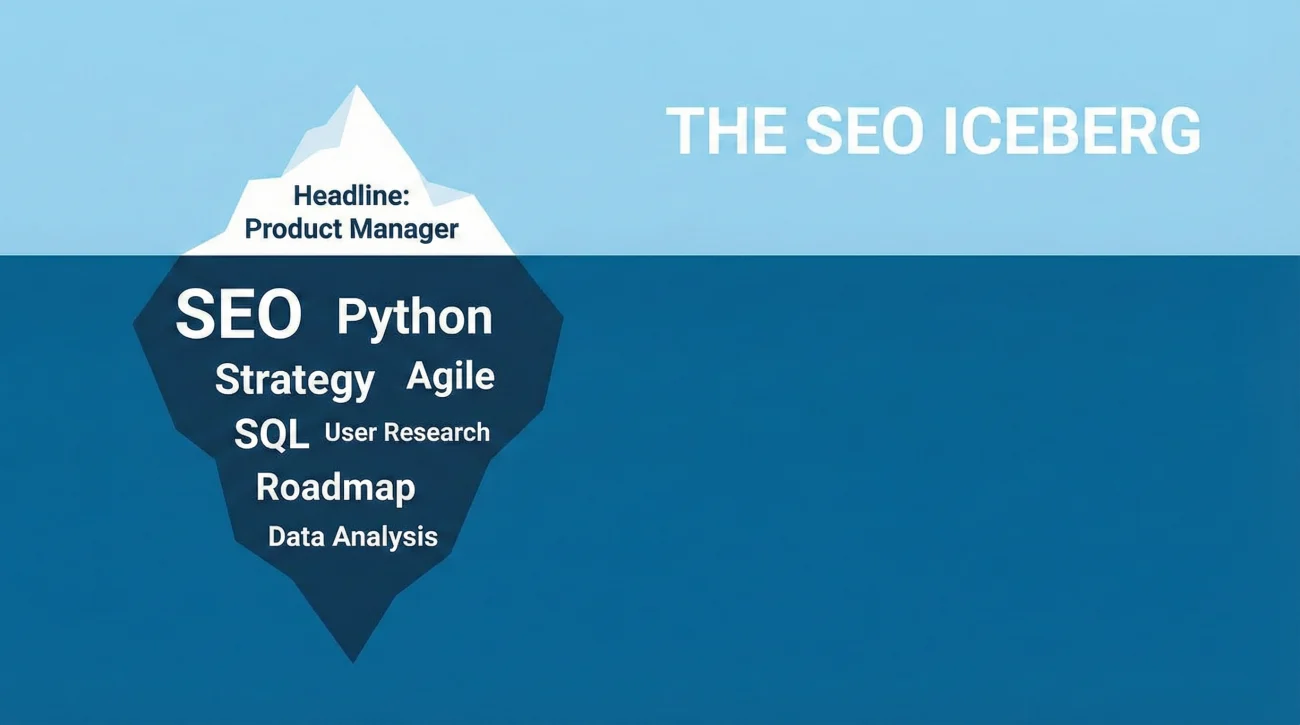 THE SEO ICEBERG

Headline:
Product Manager

SEO Python
Strategy Agile
SQL User Research
Roadmap
Data Analysis